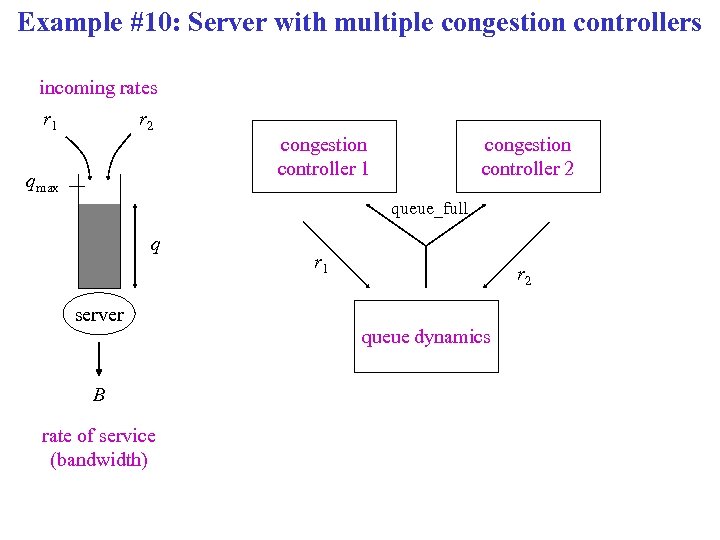 Example #10: Server with multiple congestion controllers

incoming rates

$r_1$

$r_2$

$q_{\max}$

$q$

server

$B$

rate of service (bandwidth)

congestion controller 1

congestion controller 2

queue_full

$r_1$

$r_2$

queue dynamics